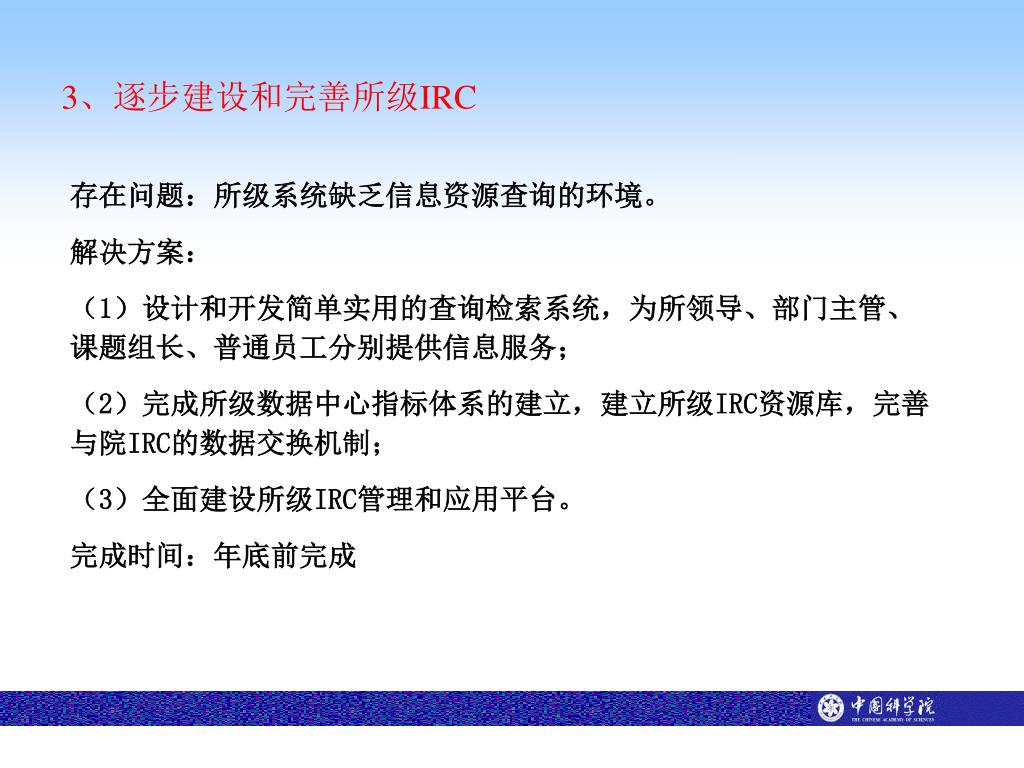 3、逐步建设和完善所级IRC

存在问题：所级系统缺乏信息资源查询的环境。

解决方案：

（1）设计和开发简单实用的查询检索系统，为所领导、部门主管、课题组长、普通员工分别提供信息服务；

（2）完成所级数据中心指标体系的建立，建立所级IRC资源库，完善与院IRC的数据交换机制；

（3）全面建设所级IRC管理和应用平台。

完成时间：年底前完成

中国科学院
THE CHINESE ACADEMY OF SCIENCES